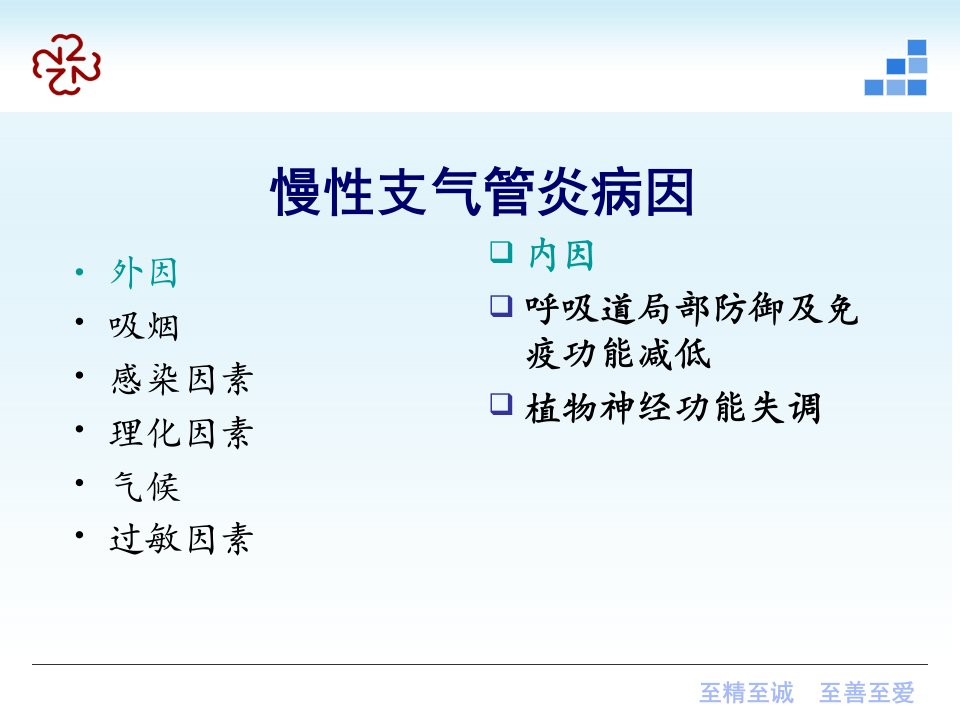 慢性支气管炎病因

• 外因
• 吸烟
• 感染因素
• 理化因素
• 气候
• 过敏因素

❑ 内因
❑ 呼吸道局部防御及免疫功能减低
❑ 植物神经功能失调

至精至诚　至善至爱